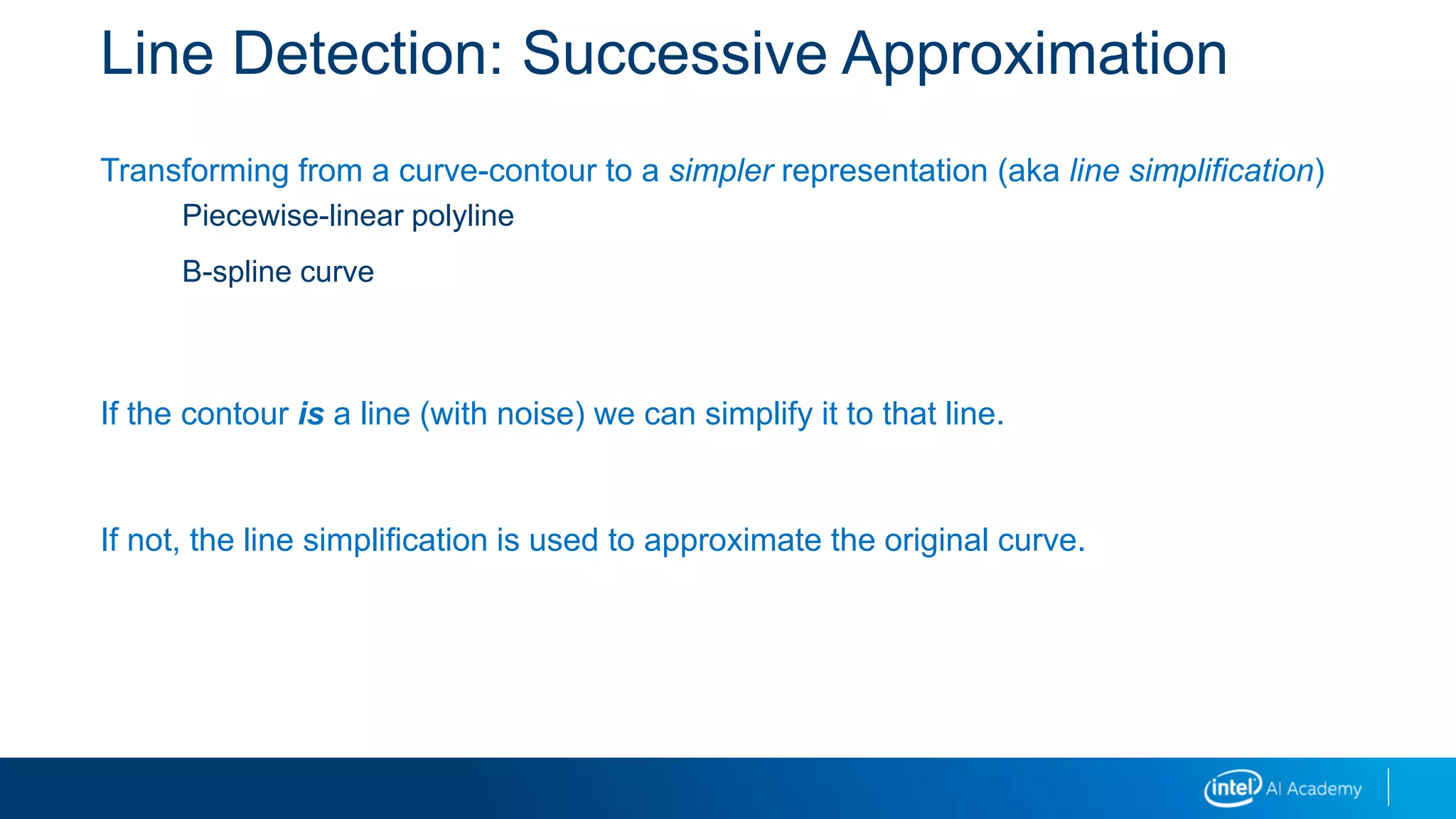 Line Detection: Successive Approximation

Transforming from a curve-contour to a simpler representation (aka line simplification)

Piecewise-linear polyline

B-spline curve

If the contour is a line (with noise) we can simplify it to that line.

If not, the line simplification is used to approximate the original curve.

intel AI Academy